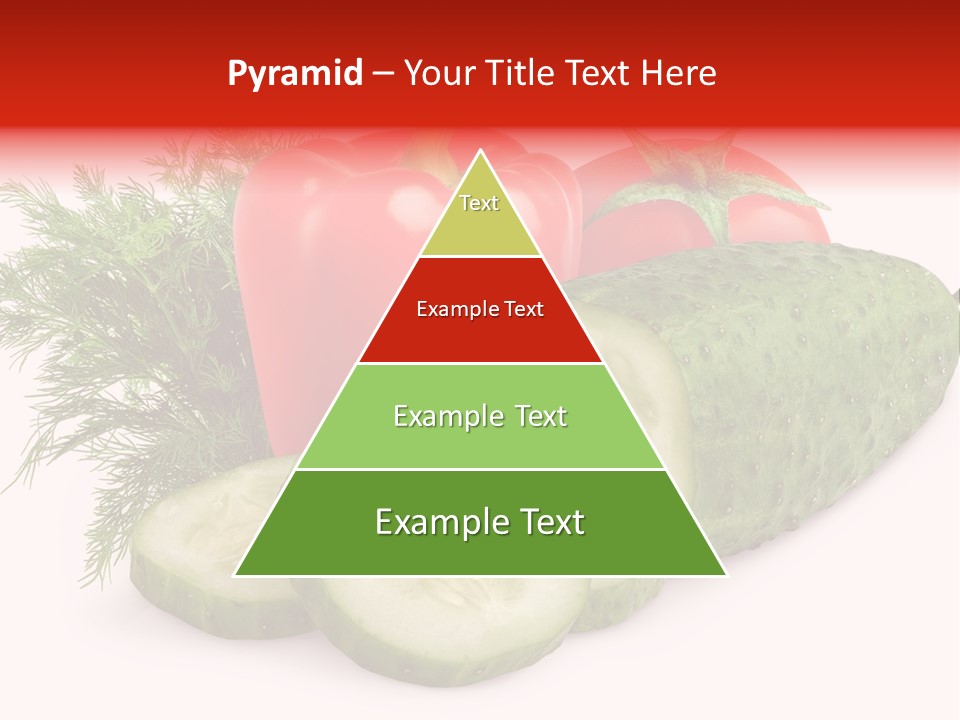 Pyramid – Your Title Text Here

Text

Example Text

Example Text

Example Text